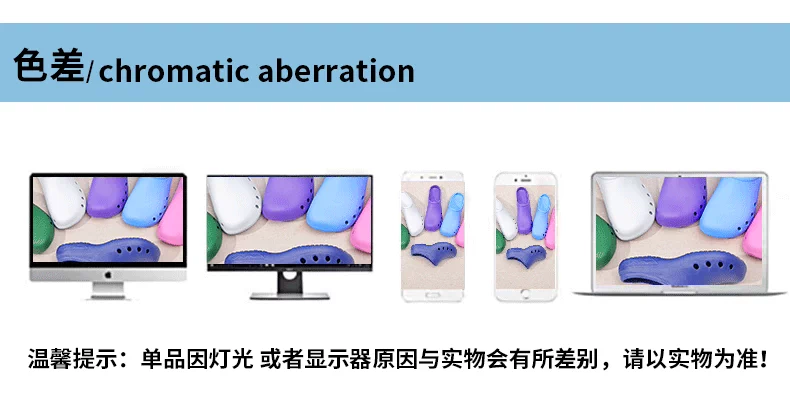 色差/ chromatic aberration

温馨提示：单品因灯光 或者显示器原因与实物会有所差别，请以实物为准！